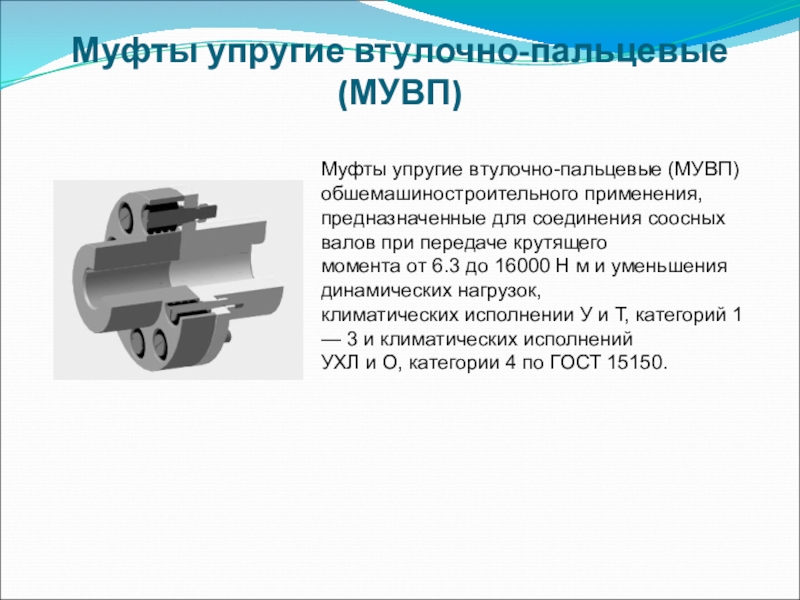 Муфты упругие втулочно-пальцевые (МУВП)

Муфты упругие втулочно-пальцевые (МУВП) обшемашиностроительного применения, предназначенные для соединения соосных валов при передаче крутящего момента от 6.3 до 16000 Н м и уменьшения динамических нагрузок, климатических исполнении У и Т, категорий 1 — 3 и климатических исполнений УХЛ и О, категории 4 по ГОСТ 15150.